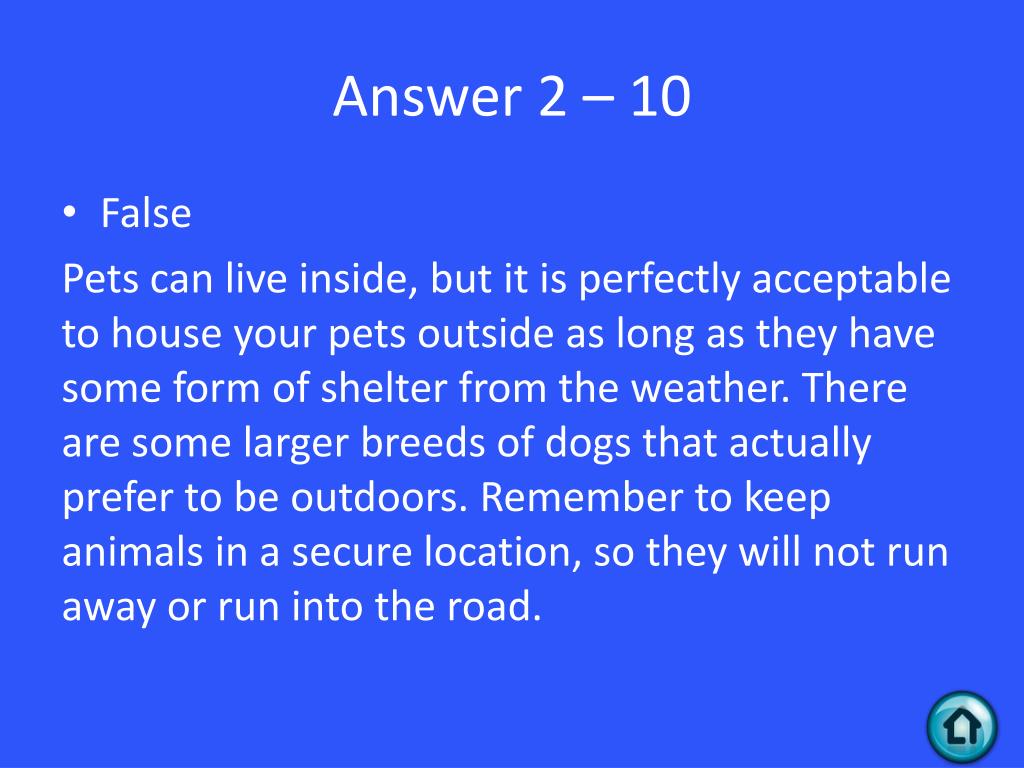 Answer 2 – 10

• False

Pets can live inside, but it is perfectly acceptable to house your pets outside as long as they have some form of shelter from the weather. There are some larger breeds of dogs that actually prefer to be outdoors. Remember to keep animals in a secure location, so they will not run away or run into the road.